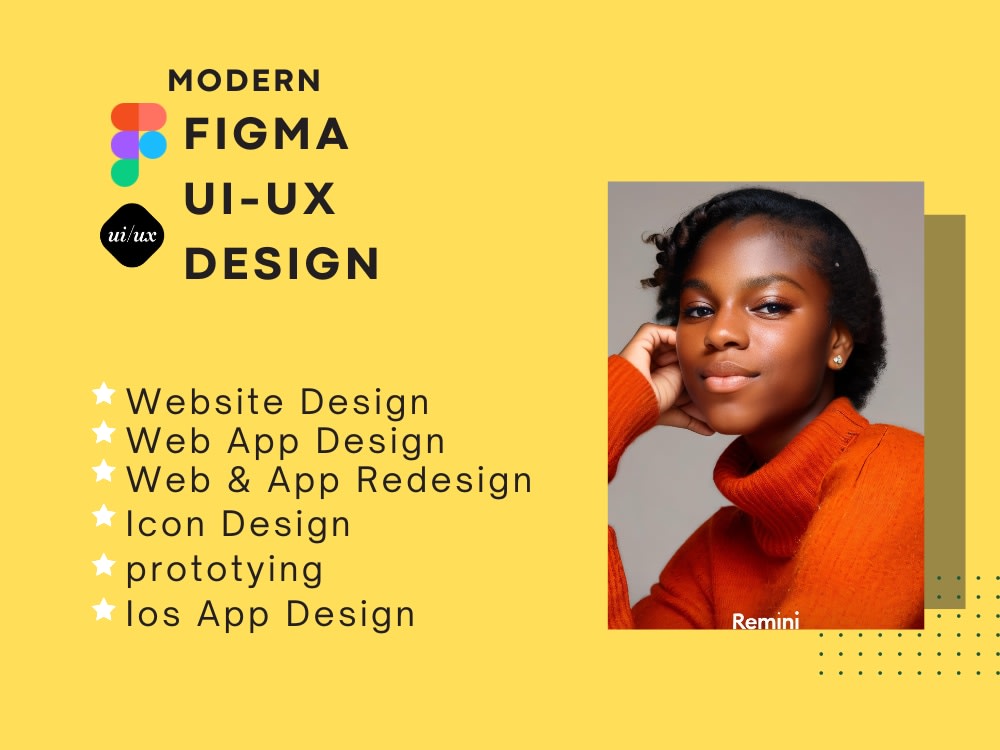 MODERN
FIGMA
UI-UX
DESIGN

ui/ux

Website Design
Web App Design
Web & App Redesign
Icon Design
prototying
Ios App Design

Remini